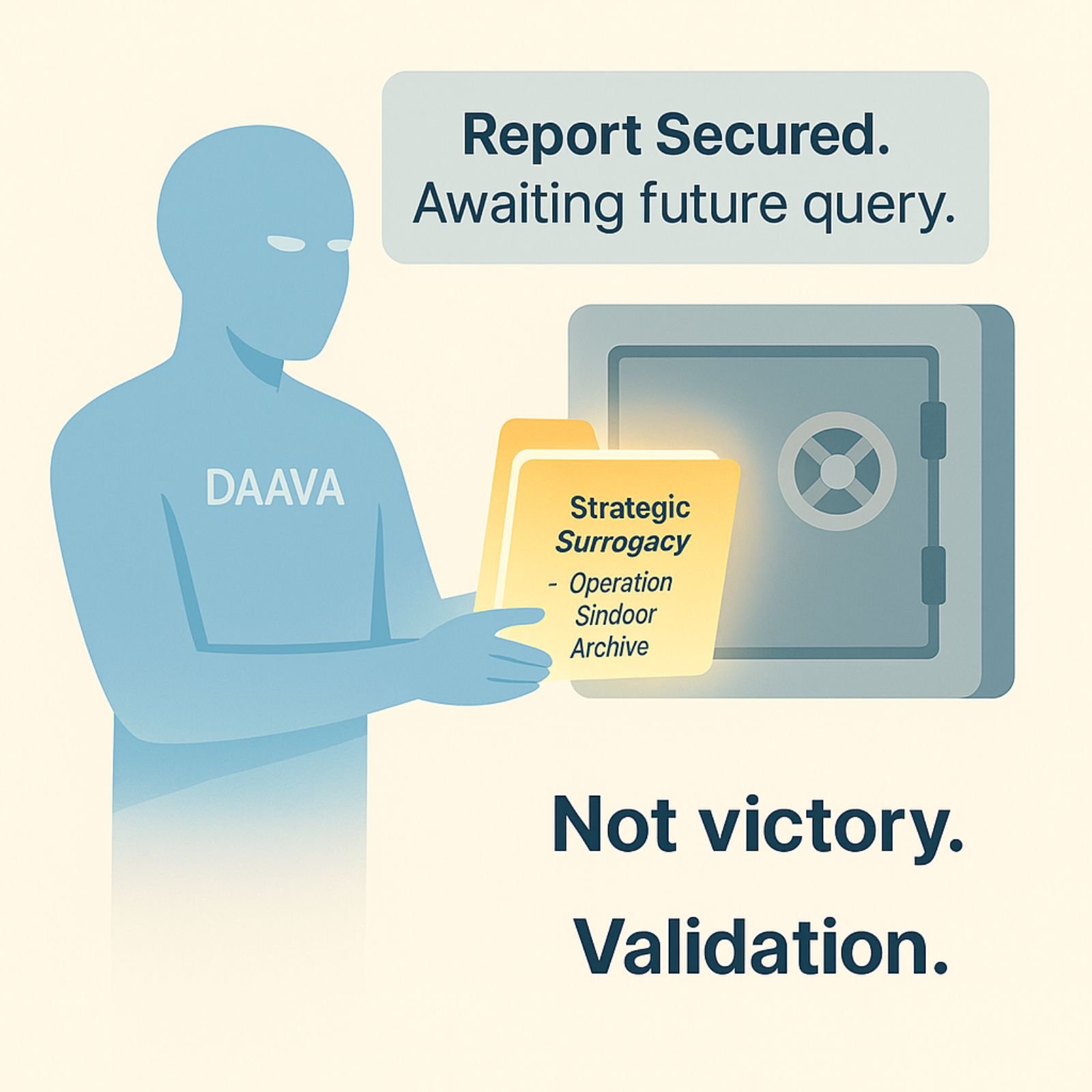 Report Secured.
Awaiting future query.

DAAVA

Strategic
Surrogacy
- Operation
Sindoor
Archive

Not victory.
Validation.